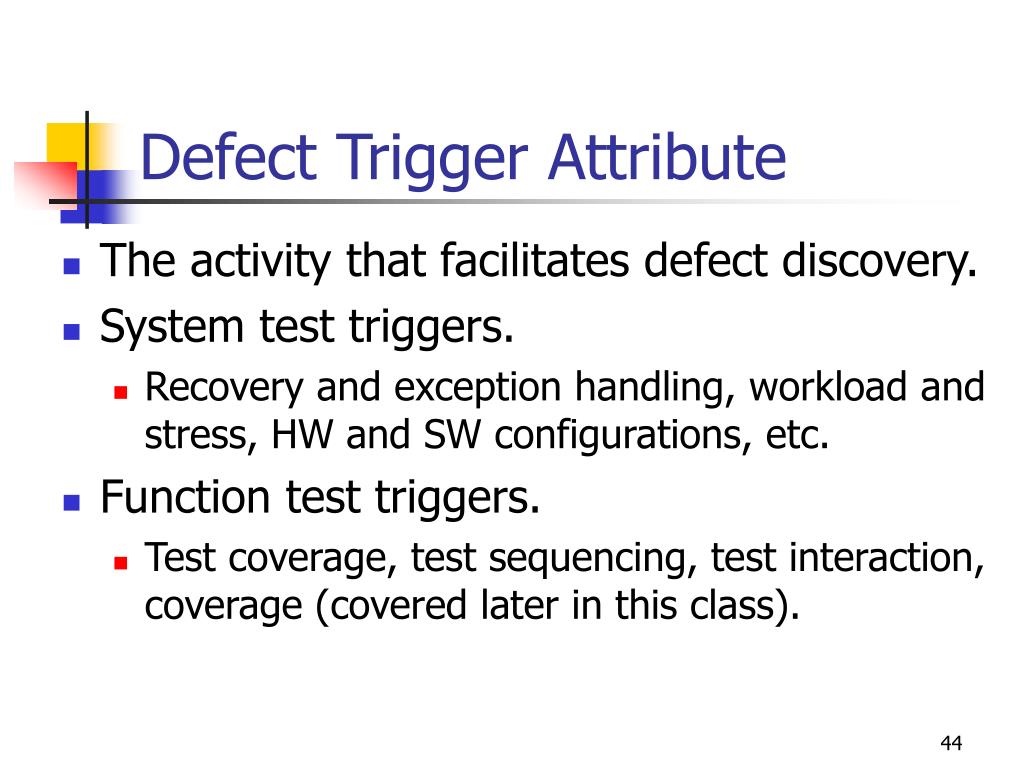 Defect Trigger Attribute

- The activity that facilitates defect discovery.
- System test triggers.
  - Recovery and exception handling, workload and stress, HW and SW configurations, etc.
- Function test triggers.
  - Test coverage, test sequencing, test interaction, coverage (covered later in this class).

44